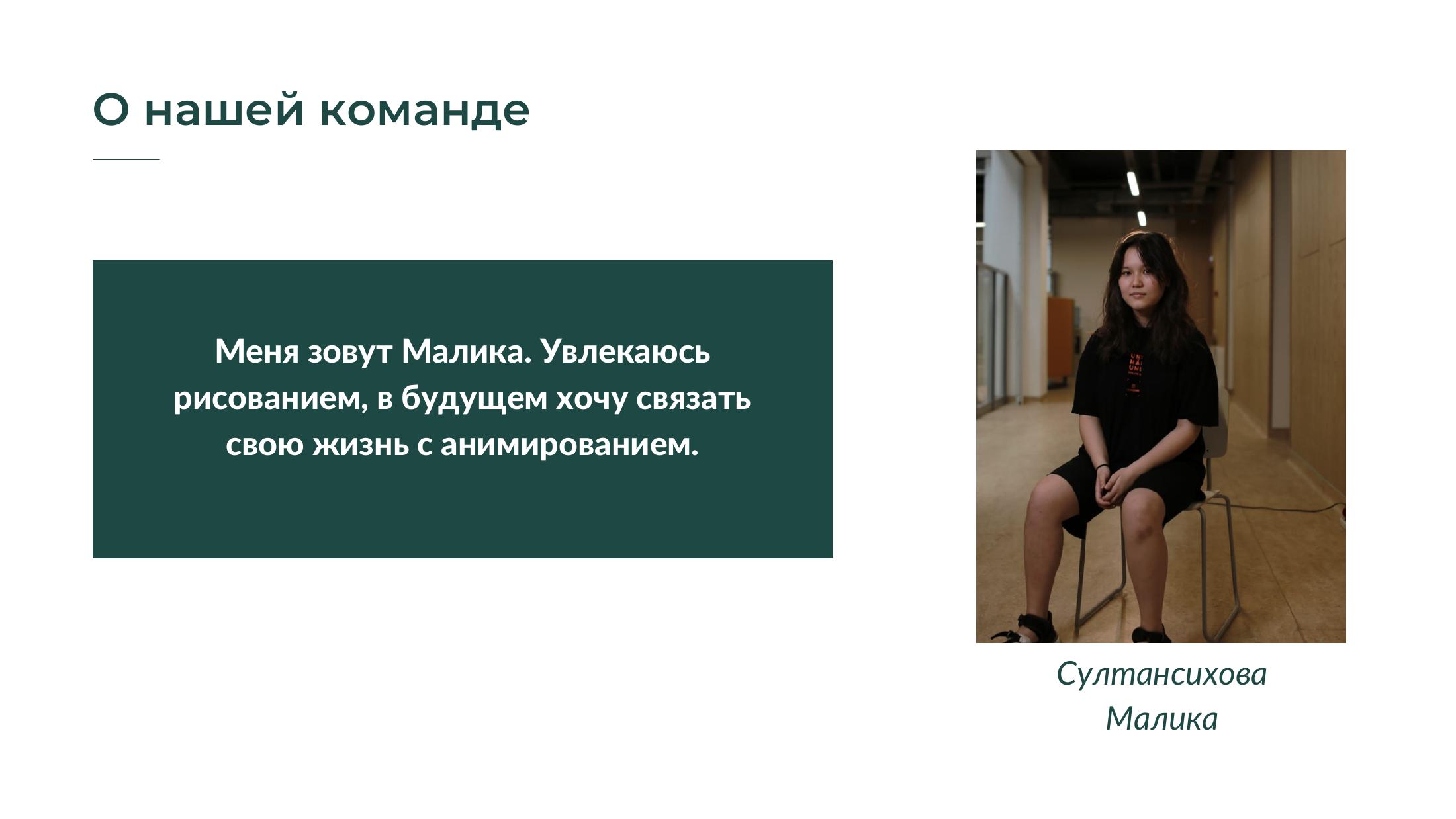 О нашей команде

Меня зовут Малика. Увлекаюсь рисованием, в будущем хочу связать свою жизнь с анимированием.

Султансихова Малика